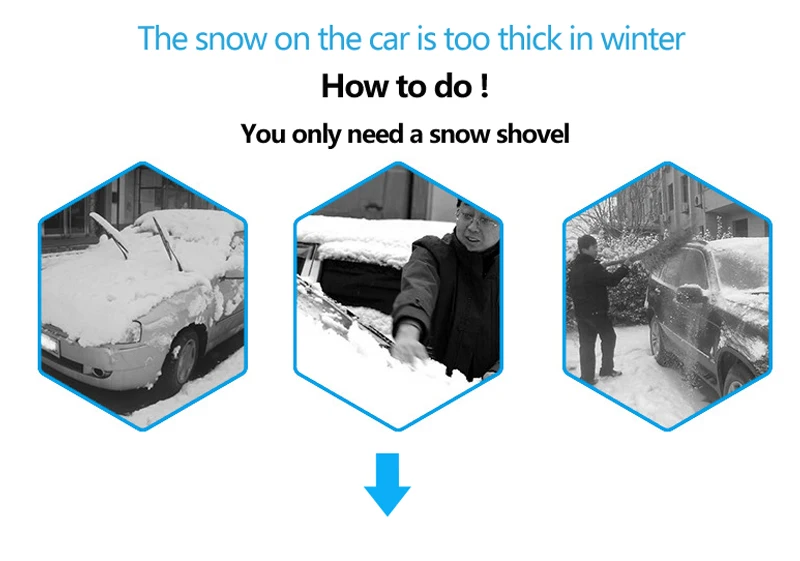 The snow on the car is too thick in winter

How to do !

You only need a snow shovel